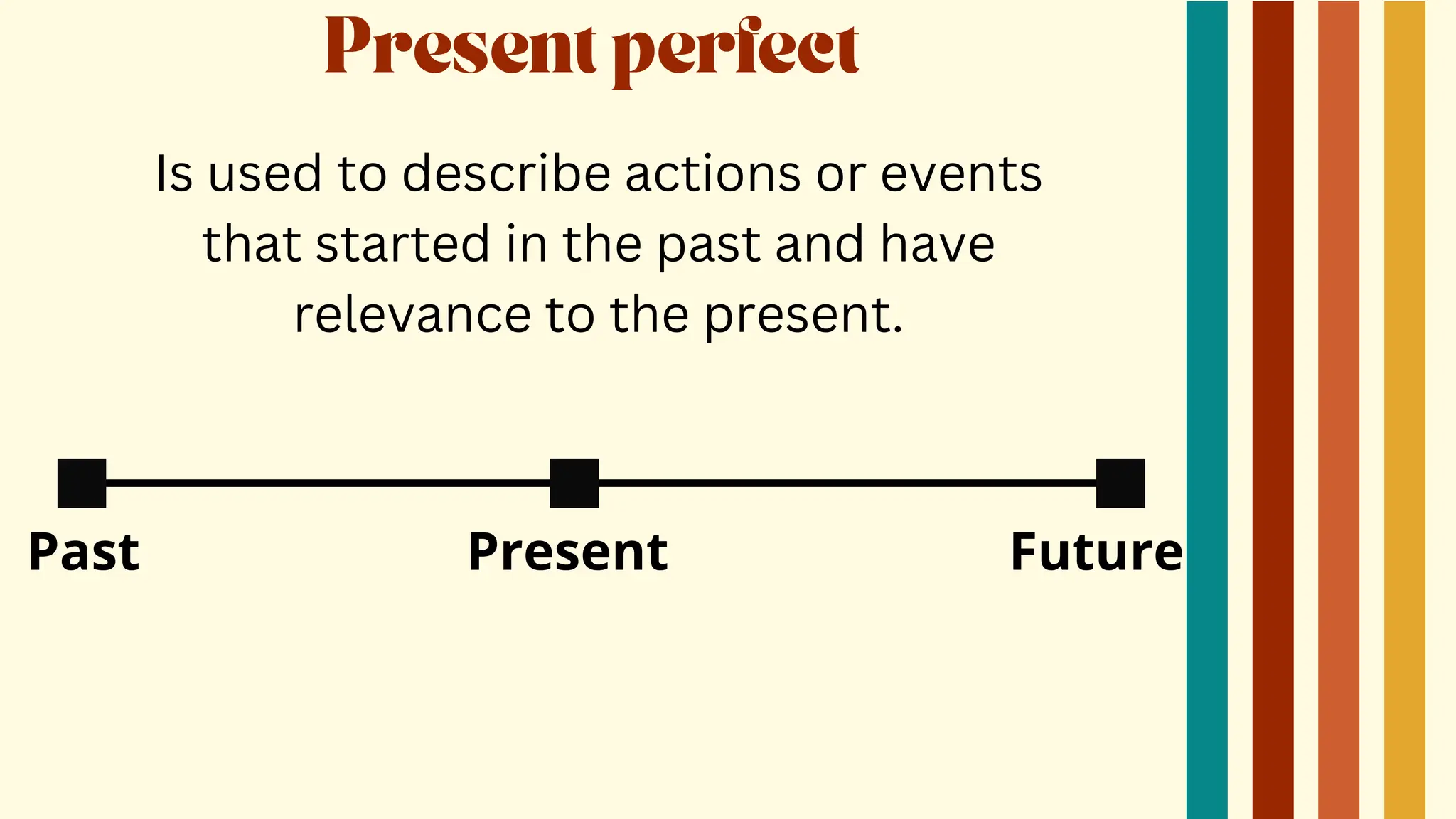 Present perfect

Is used to describe actions or events that started in the past and have relevance to the present.

Past

Present

Future